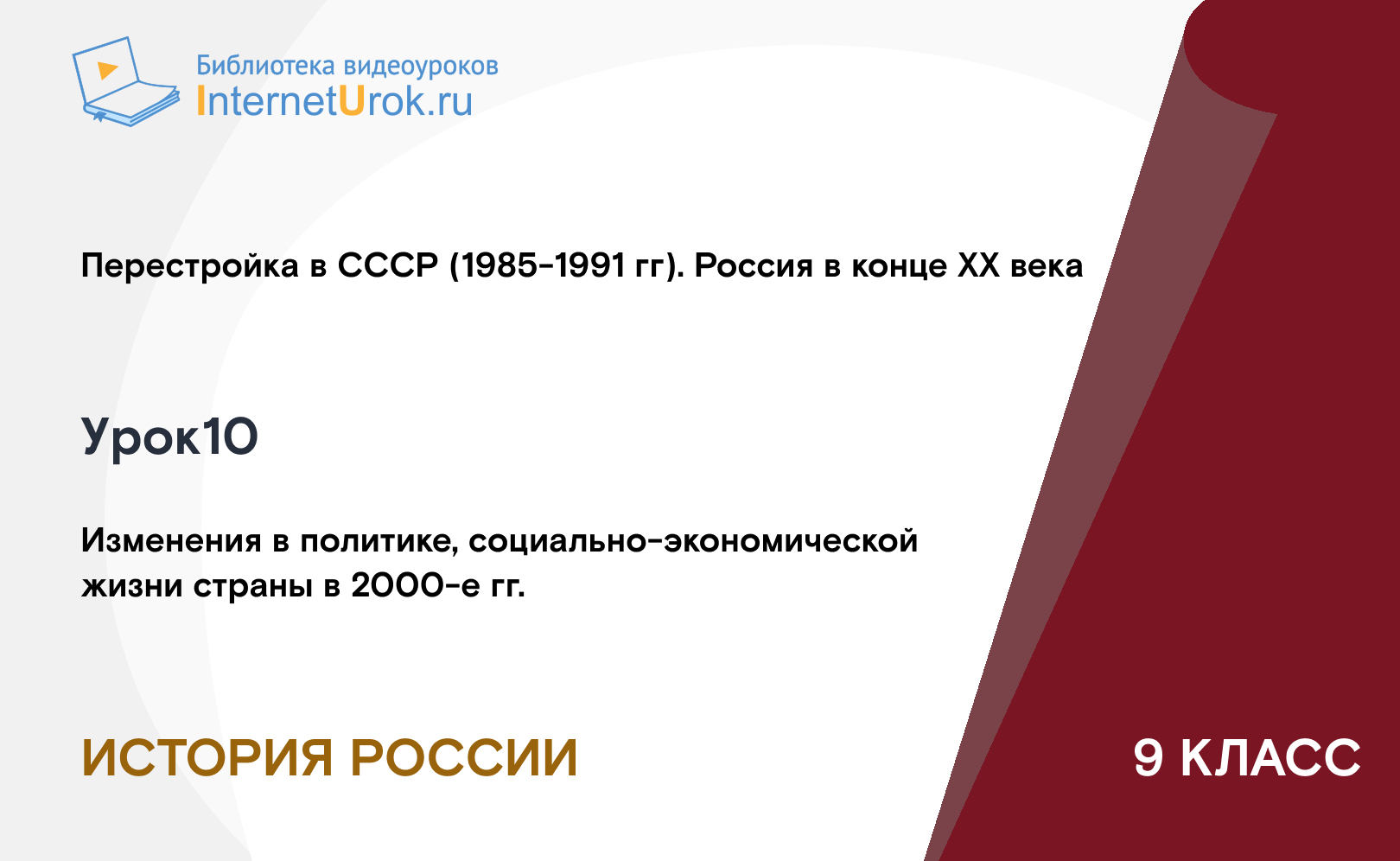 Библиотека видеоуроков
InternetUrok.ru

Перестройка в СССР (1985-1991 гг). Россия в конце XX века

Урок10

Изменения в политике, социально-экономической жизни страны в 2000-е гг.

ИСТОРИЯ РОССИИ

9 КЛАСС